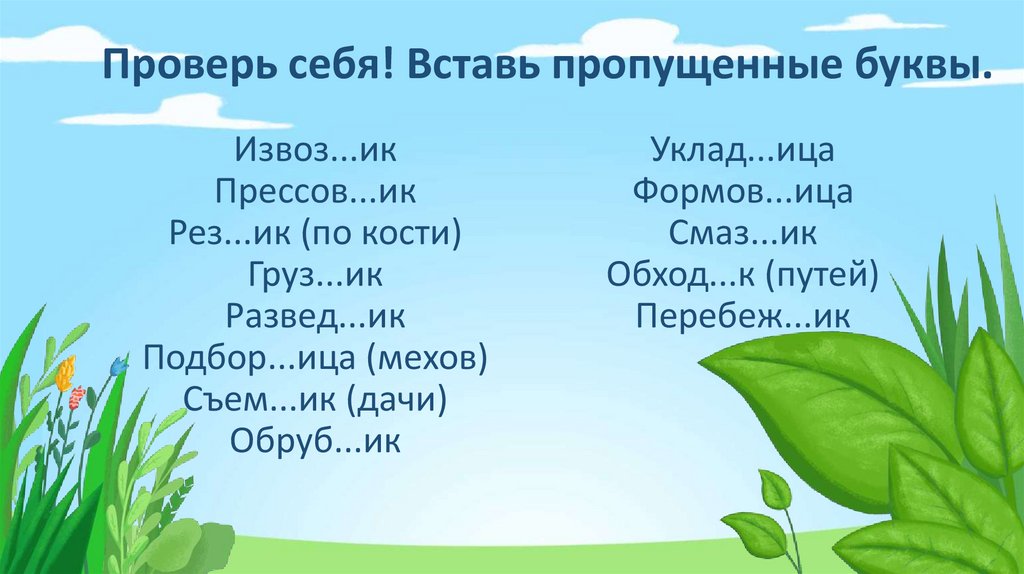 Проверь себя! Вставь пропущенные буквы.

Извоз...ик
Прессов...ик
Рез...ик (по кости)
Груз...ик
Развед...ик
Подбор...ица (мехов)
Съем...ик (дачи)
Обруб...ик

Уклад...ица
Формов...ица
Смаз...ик
Обход...к (путей)
Перебеж...ик